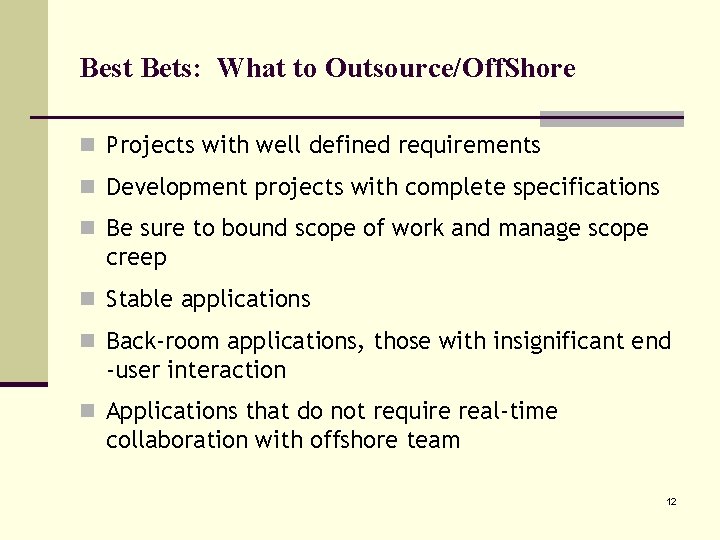 Best Bets: What to Outsource/OffShore

- Projects with well defined requirements
- Development projects with complete specifications
- Be sure to bound scope of work and manage scope creep
- Stable applications
- Back-room applications, those with insignificant end -user interaction
- Applications that do not require real-time collaboration with offshore team

12